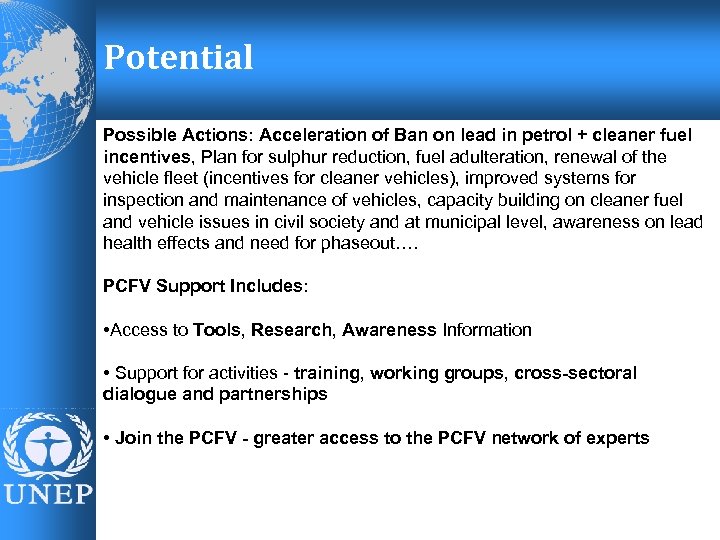 Potential

Possible Actions: Acceleration of Ban on lead in petrol + cleaner fuel incentives, Plan for sulphur reduction, fuel adulteration, renewal of the vehicle fleet (incentives for cleaner vehicles), improved systems for inspection and maintenance of vehicles, capacity building on cleaner fuel and vehicle issues in civil society and at municipal level, awareness on lead health effects and need for phaseout….

PCFV Support Includes:

•Access to Tools, Research, Awareness Information

• Support for activities - training, working groups, cross-sectoral dialogue and partnerships

• Join the PCFV - greater access to the PCFV network of experts

UNEP